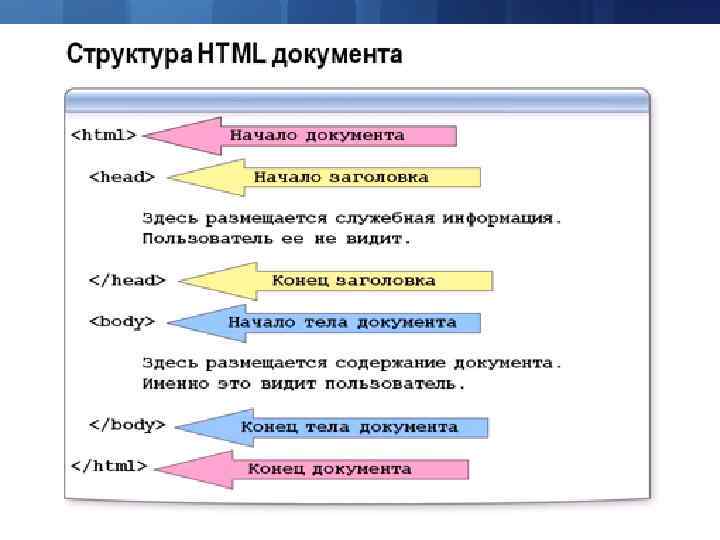 Структура HTML документа

<html> Начало документа

<head> Начало заголовка

Здесь размещается служебная информация. Пользователь ее не видит.

</head> Конец заголовка

<body> Начало тела документа

Здесь размещается содержание документа. Именно это видит пользователь.

</body> Конец тела документа

</html> Конец документа